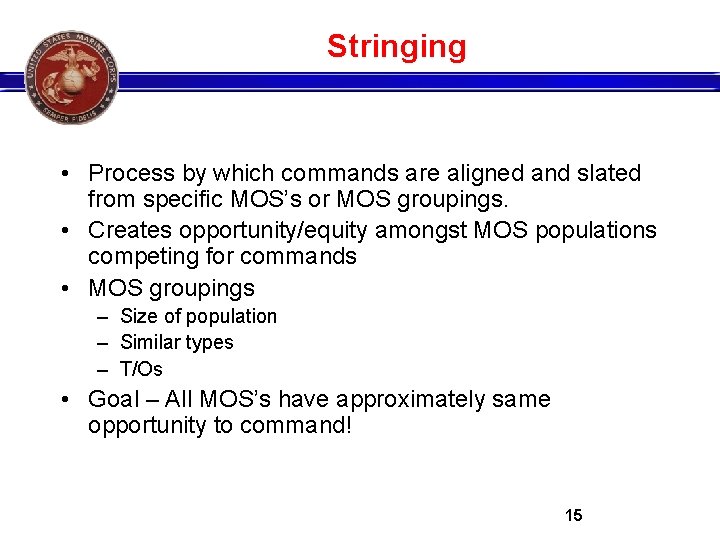 UNITED STATES MARINE CORPS
SEMPER FIDELIS

Stringing

• Process by which commands are aligned and slated from specific MOS's or MOS groupings.
• Creates opportunity/equity amongst MOS populations competing for commands
• MOS groupings
– Size of population
– Similar types
– T/Os
• Goal – All MOS's have approximately same opportunity to command!

15